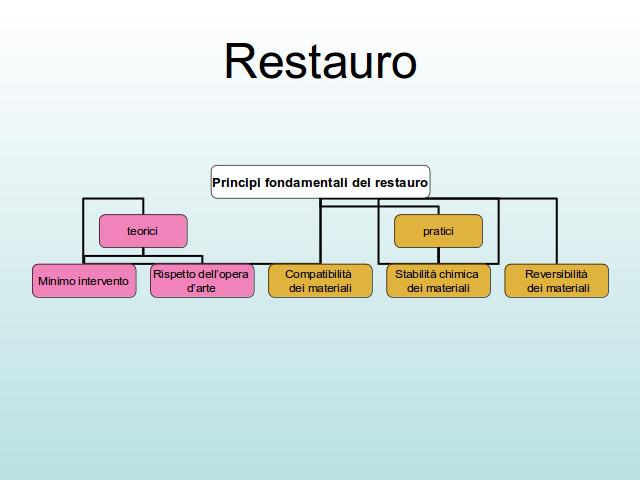 Restauro

Principi fondamentali del restauro

teorici

pratici

Minimo intervento

Rispetto dell'opera d'arte

Compatibilità dei materiali

Stabilità chimica dei materiali

Reversibilità dei materiali